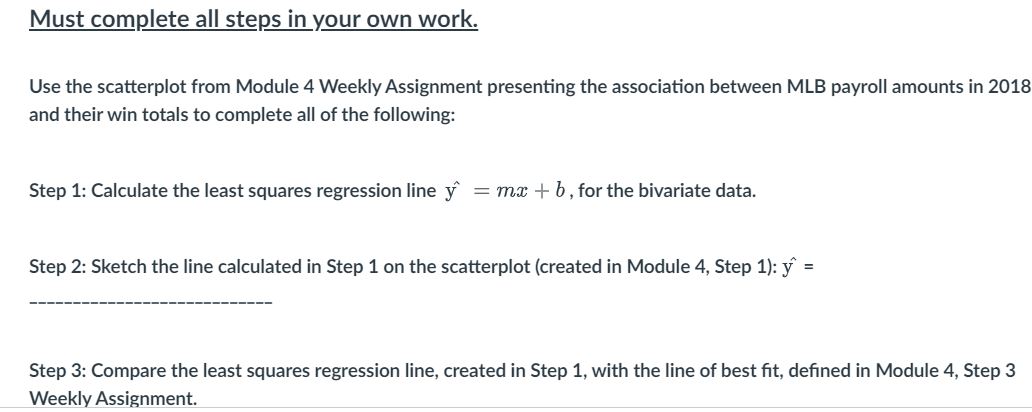 Must complete all steps in your own work.

Use the scatterplot from Module 4 Weekly Assignment presenting the association between MLB payroll amounts in 2018 and their win totals to complete all of the following:

Step 1: Calculate the least squares regression line $\hat{y} = mx + b$, for the bivariate data.

Step 2: Sketch the line calculated in Step 1 on the scatterplot (created in Module 4, Step 1): $\hat{y}$ =

-----------------------------

Step 3: Compare the least squares regression line, created in Step 1, with the line of best fit, defined in Module 4, Step 3 Weekly Assignment.